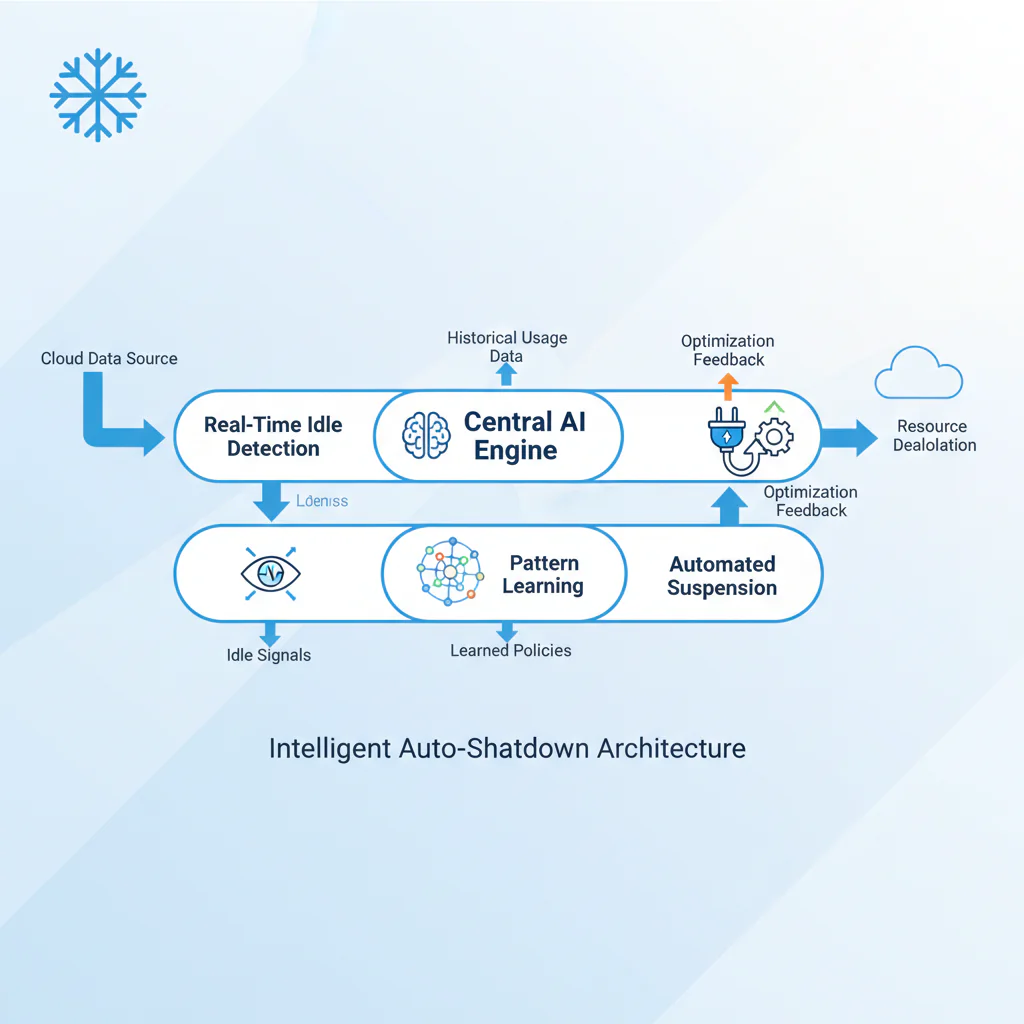 Cloud Data Source

Historical Usage Data

Optimization Feedback

Real-Time Idle Detection

Central AI Engine

Resource Dealolation

Ldeniss

Optimization Feedback

Pattern Learning

Automated Suspension

Idle Signals

Learned Policies

Intelligent Auto-Shatdown Architecture